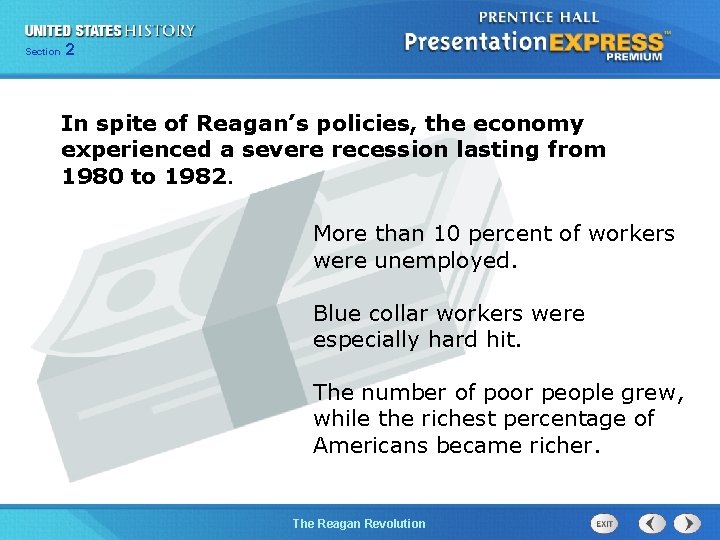 UNITED STATES HISTORY
Section 2

PRENTICE HALL
PresentationEXPRESS™
PREMIUM

In spite of Reagan's policies, the economy experienced a severe recession lasting from 1980 to 1982.

More than 10 percent of workers were unemployed.

Blue collar workers were especially hard hit.

The number of poor people grew, while the richest percentage of Americans became richer.

The Reagan Revolution

EXIT